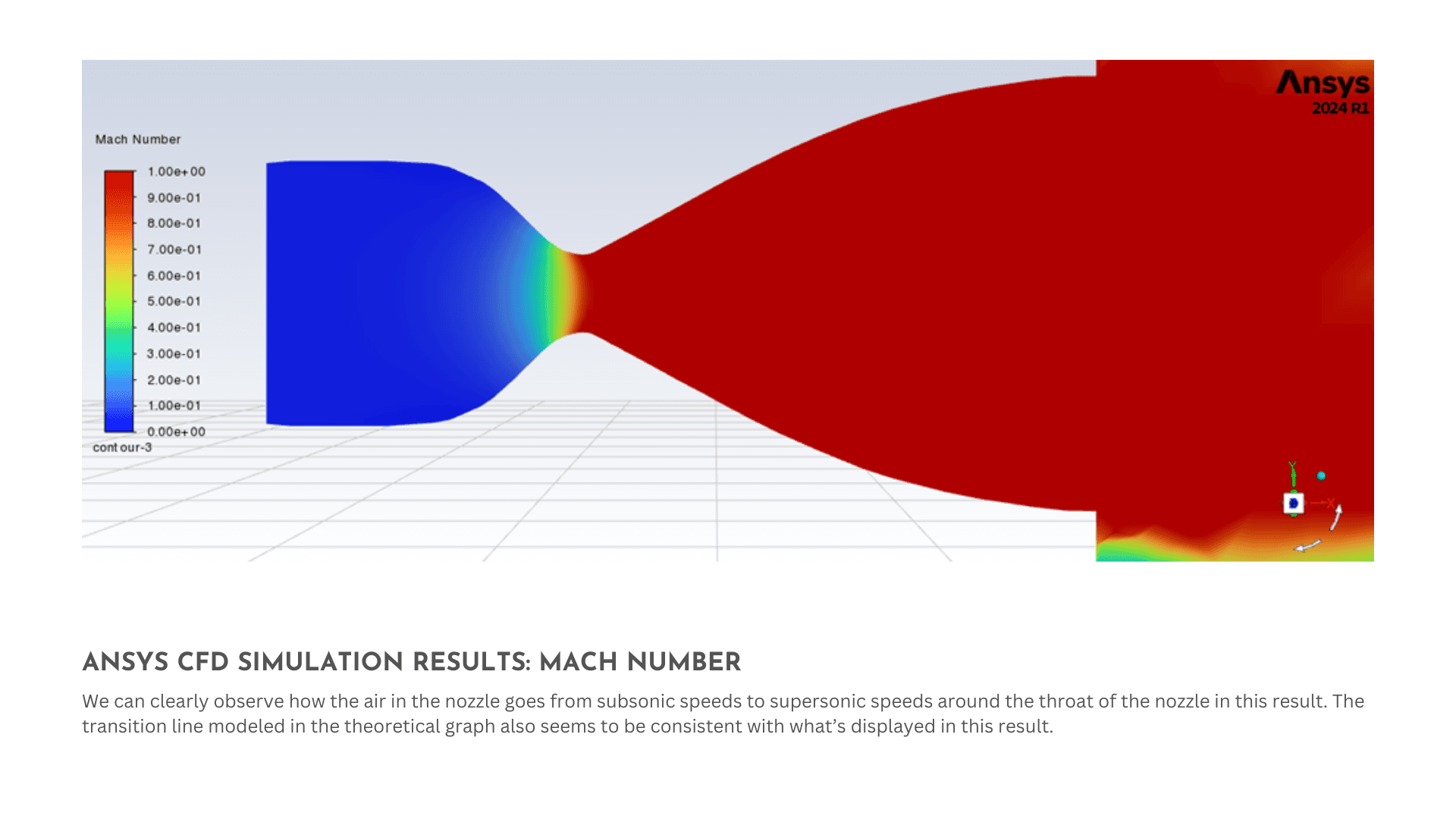 Ansys
2024 R1

Mach Number

1.00e+00
9.00e-01
8.00e-01
7.00e-01
6.00e-01
5.00e-01
4.00e-01
3.00e-01
2.00e-01
1.00e-01
0.00e+00
contour-3

Y
X

ANSYS CFD SIMULATION RESULTS: MACH NUMBER

We can clearly observe how the air in the nozzle goes from subsonic speeds to supersonic speeds around the throat of the nozzle in this result. The transition line modeled in the theoretical graph also seems to be consistent with what's displayed in this result.